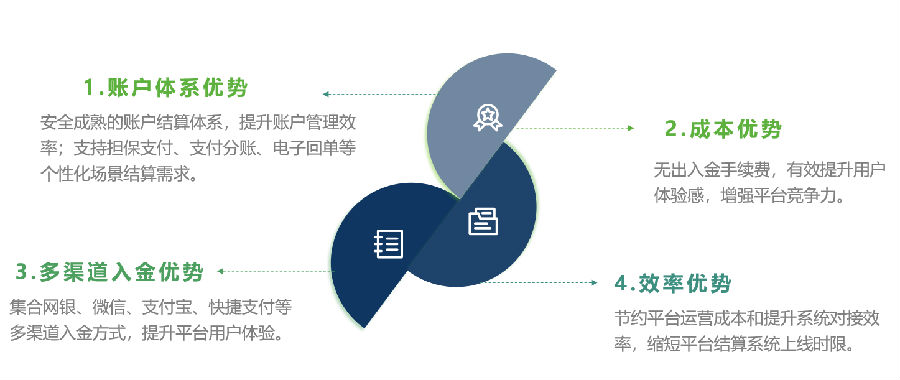 1.账户体系优势

安全成熟的账户结算体系，提升账户管理效率；支持担保支付、支付分账、电子回单等个性化场景结算需求。

2.成本优势

无出入金手续费，有效提升用户体验感，增强平台竞争力。

3.多渠道入金优势

集合网银、微信、支付宝、快捷支付等多渠道入金方式，提升平台用户体验。

4.效率优势

节约平台运营成本和提升系统对接效率，缩短平台结算系统上线时限。